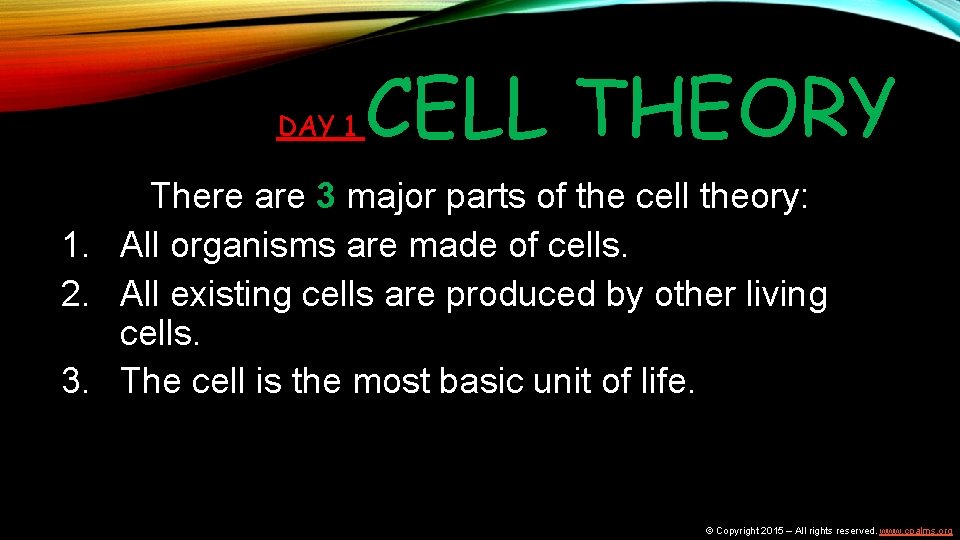 DAY 1 CELL THEORY

There are 3 major parts of the cell theory:

1. All organisms are made of cells.
2. All existing cells are produced by other living cells.
3. The cell is the most basic unit of life.

© Copyright 2015 – All rights reserved. www.cpalms.org